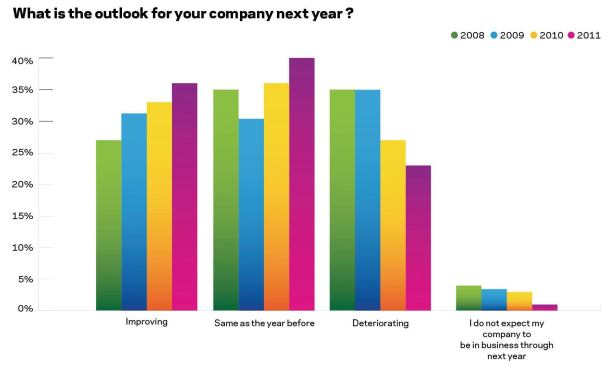 What is the outlook for your company next year ?

2008 2009 2010 2011

40%
35%
30%
25%
20%
15%
10%
5%
0%

Improving

Same as the year before

Deteriorating

I do not expect my company to be in business through next year